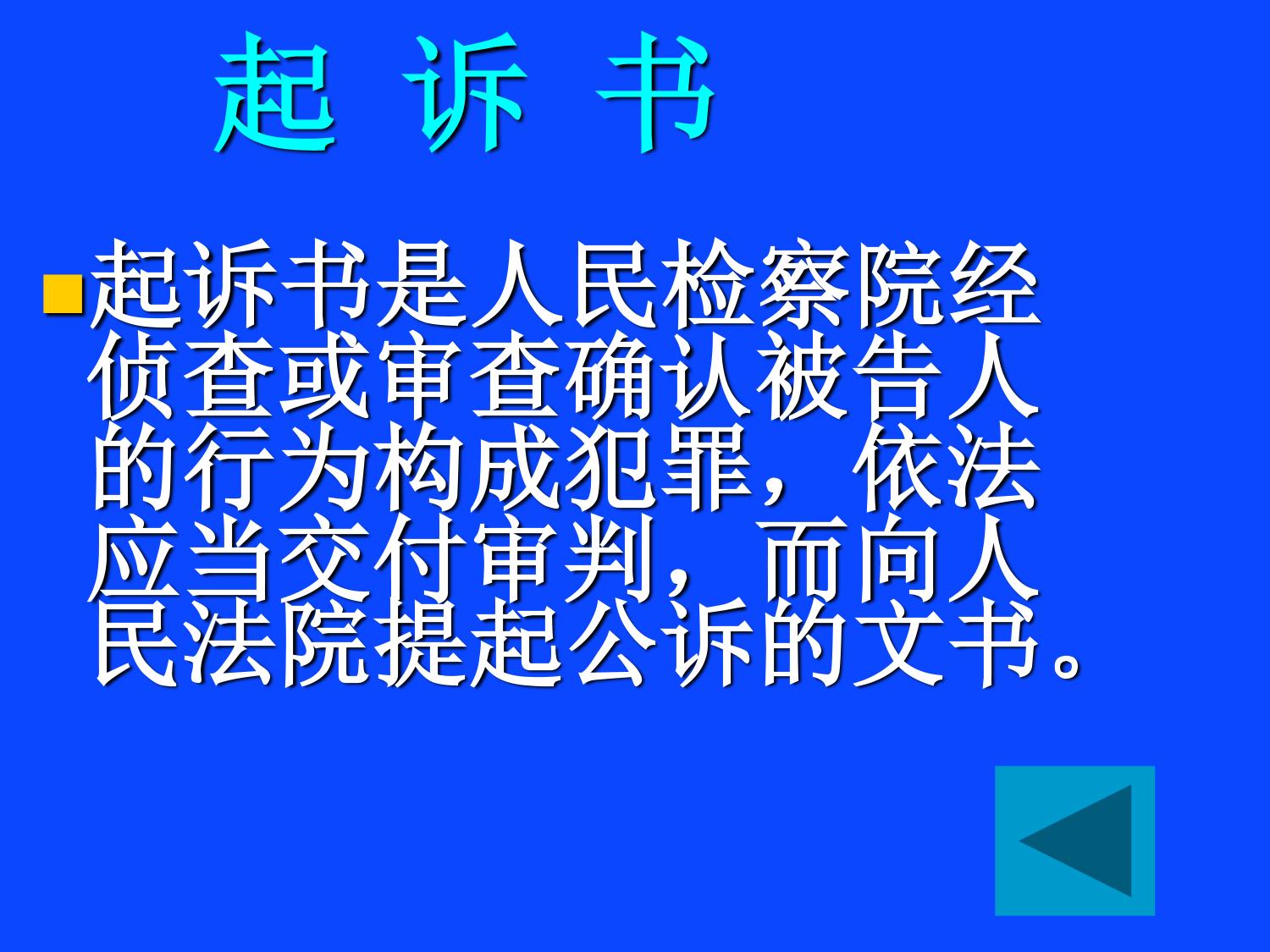 起 诉 书

起诉书是人民检察院经侦查或审查确认被告人的行为构成犯罪，依法应当交付审判，而向人民法院提起公诉的文书。